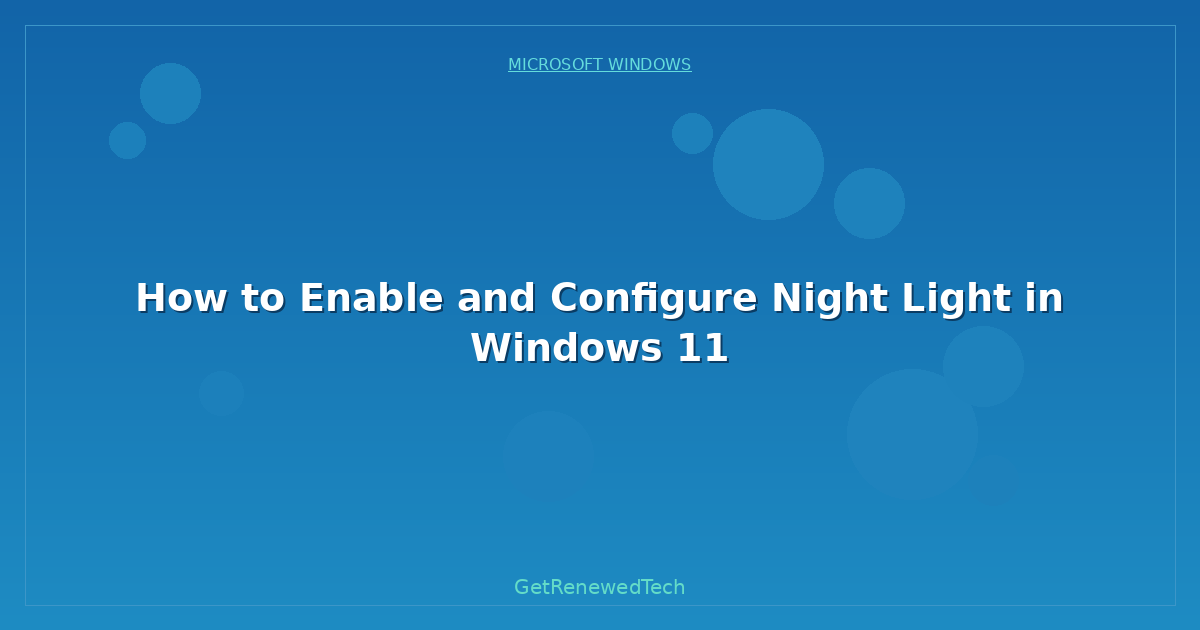 MICROSOFT WINDOWS

How to Enable and Configure Night Light in Windows 11

GetRenewedTech